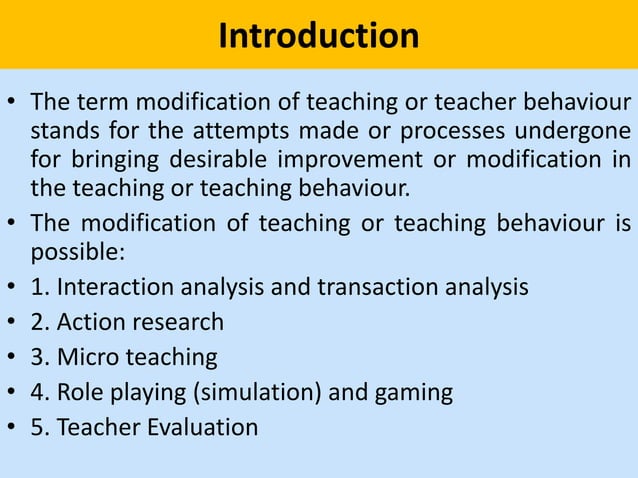 Introduction

• The term modification of teaching or teacher behaviour stands for the attempts made or processes undergone for bringing desirable improvement or modification in the teaching or teaching behaviour.
• The modification of teaching or teaching behaviour is possible:
• 1. Interaction analysis and transaction analysis
• 2. Action research
• 3. Micro teaching
• 4. Role playing (simulation) and gaming
• 5. Teacher Evaluation